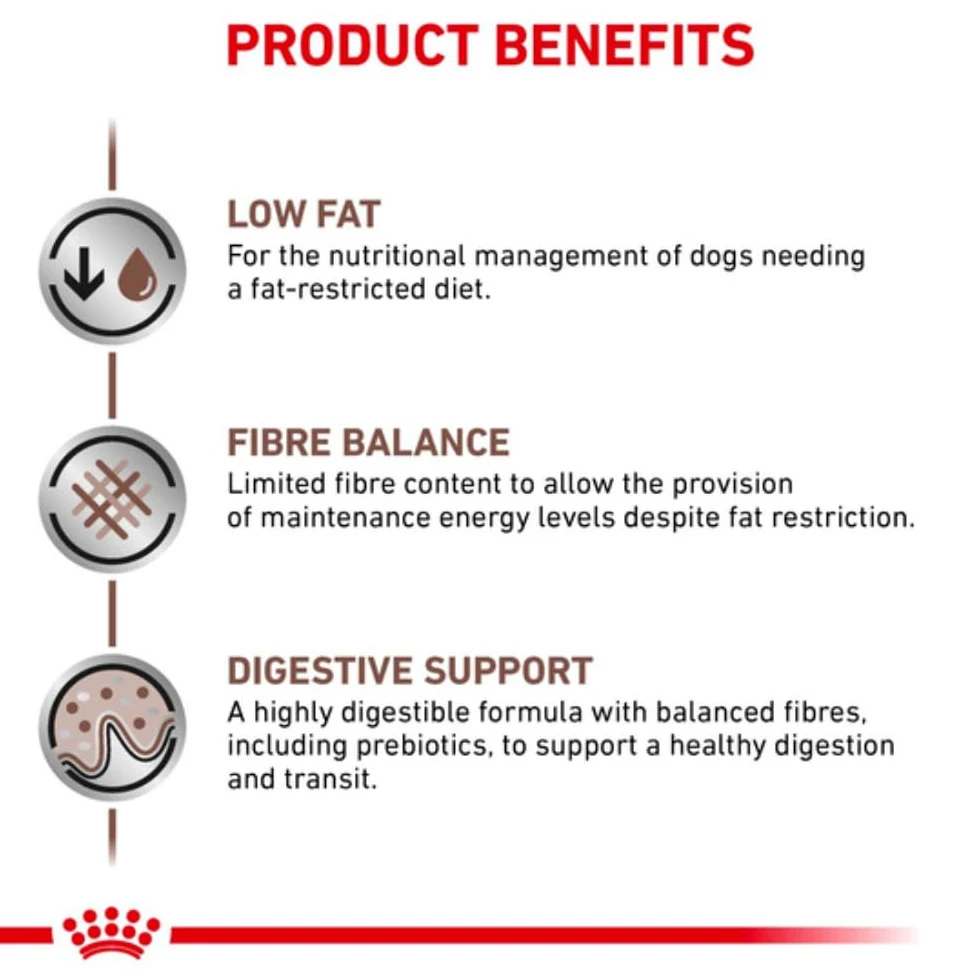 PRODUCT BENEFITS

LOW FAT
For the nutritional management of dogs needing a fat-restricted diet.

FIBRE BALANCE
Limited fibre content to allow the provision of maintenance energy levels despite fat restriction.

DIGESTIVE SUPPORT
A highly digestible formula with balanced fibres, including prebiotics, to support a healthy digestion and transit.